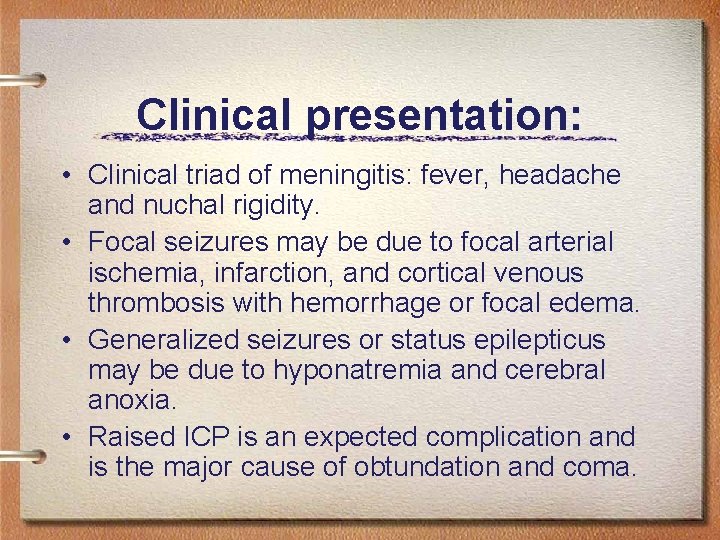 Clinical presentation:

• Clinical triad of meningitis: fever, headache and nuchal rigidity.

• Focal seizures may be due to focal arterial ischemia, infarction, and cortical venous thrombosis with hemorrhage or focal edema.

• Generalized seizures or status epilepticus may be due to hyponatremia and cerebral anoxia.

• Raised ICP is an expected complication and is the major cause of obtundation and coma.